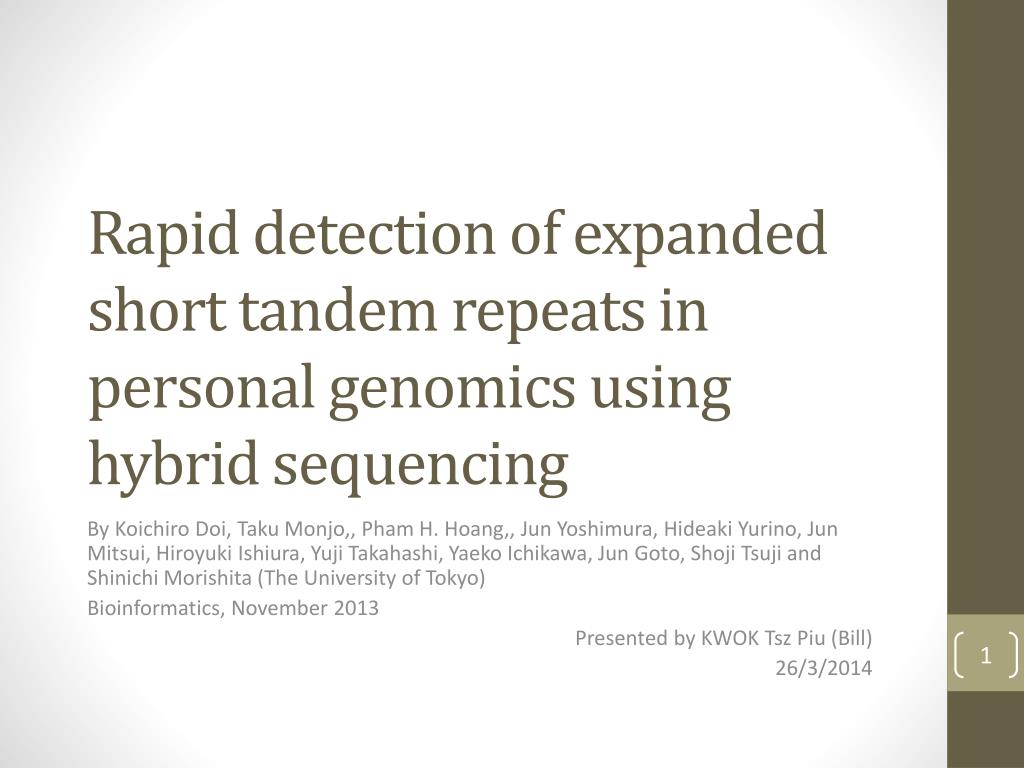 Rapid detection of expanded short tandem repeats in personal genomics using hybrid sequencing

By Koichiro Doi, Taku Monjo,, Pham H. Hoang,, Jun Yoshimura, Hideaki Yurino, Jun Mitsui, Hiroyuki Ishiura, Yuji Takahashi, Yaeko Ichikawa, Jun Goto, Shoji Tsuji and Shinichi Morishita (The University of Tokyo)

Bioinformatics, November 2013

Presented by KWOK Tsz Piu (Bill)
26/3/2014

1